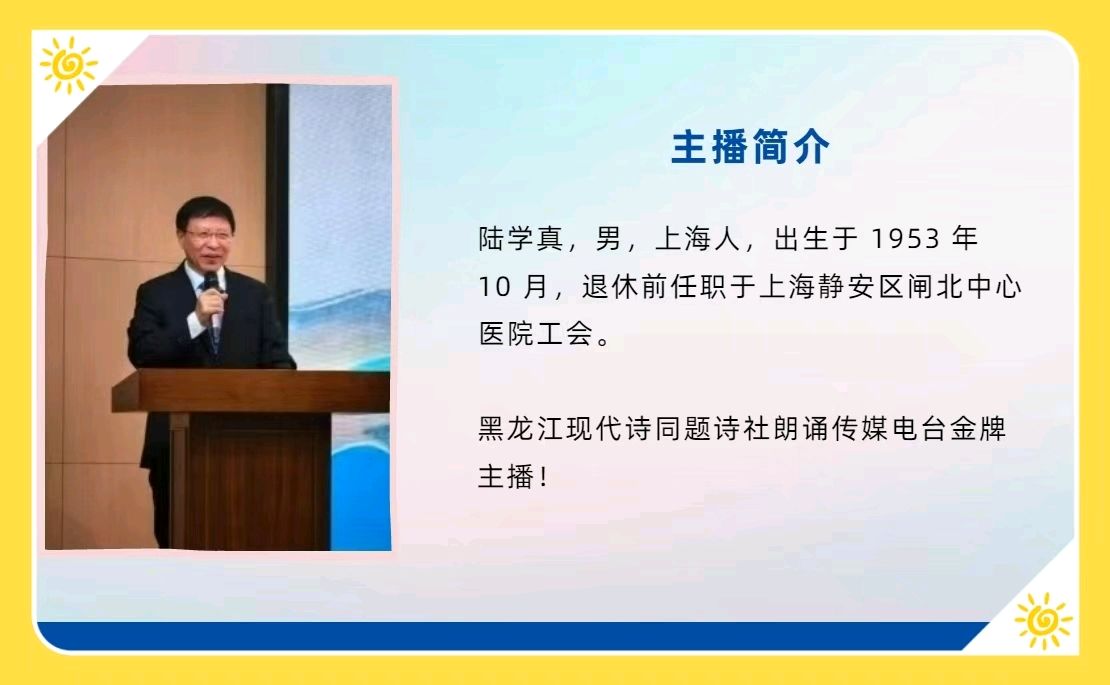 主播简介

陆学真，男，上海人，出生于1953年10月，退休前任职于上海静安区闸北中心医院工会。

黑龙江现代诗同题诗社朗诵传媒电台金牌主播！